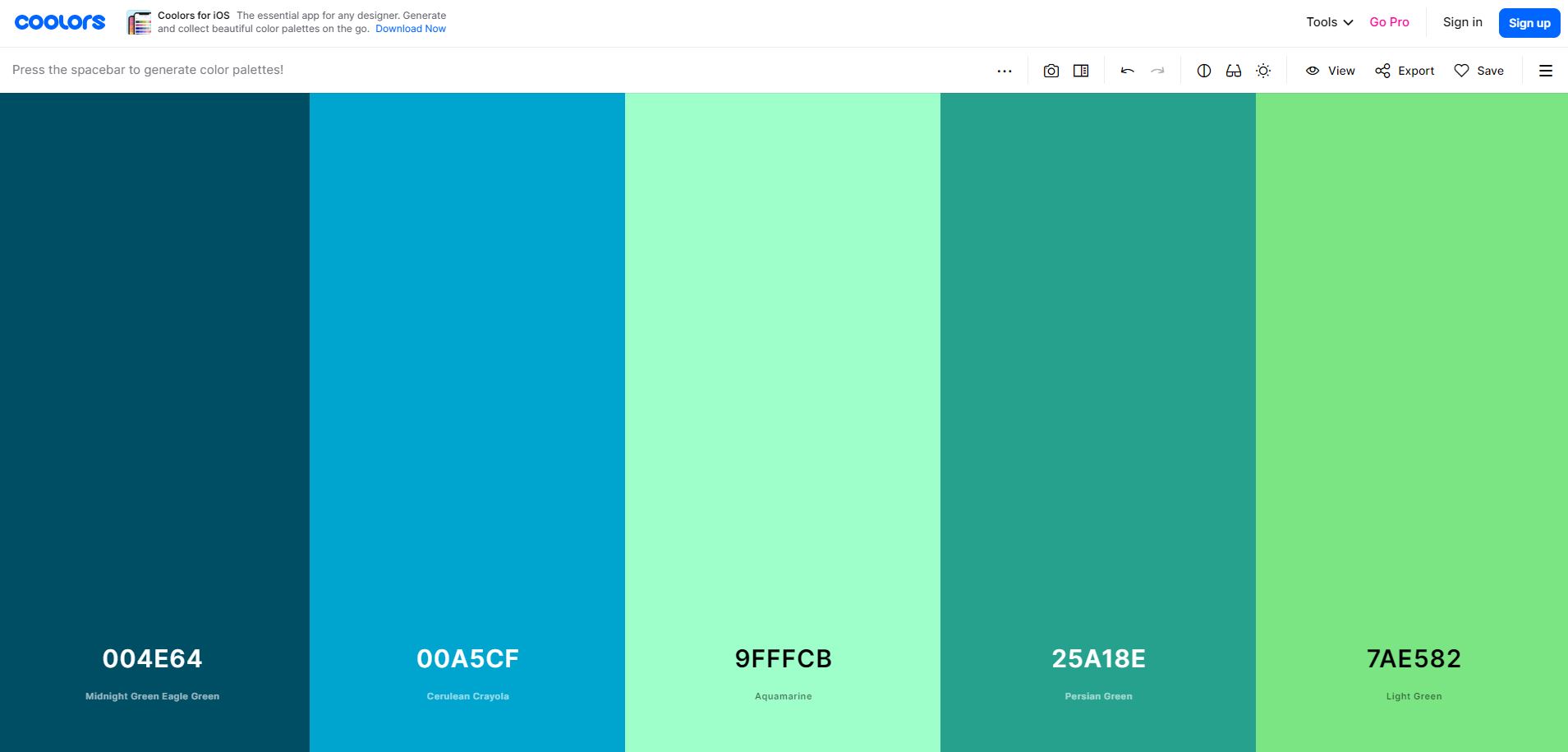 coolors

Coolors for iOS The essential app for any designer. Generate and collect beautiful color palettes on the go. Download Now

Tools Go Pro Sign in Sign up

Press the spacebar to generate color palettes!

View Export Save

004E64
Midnight Green Eagle Green

00A5CF
Cerulean Crayola

9FFFCB
Aquamarine

25A18E
Persian Green

7AE582
Light Green